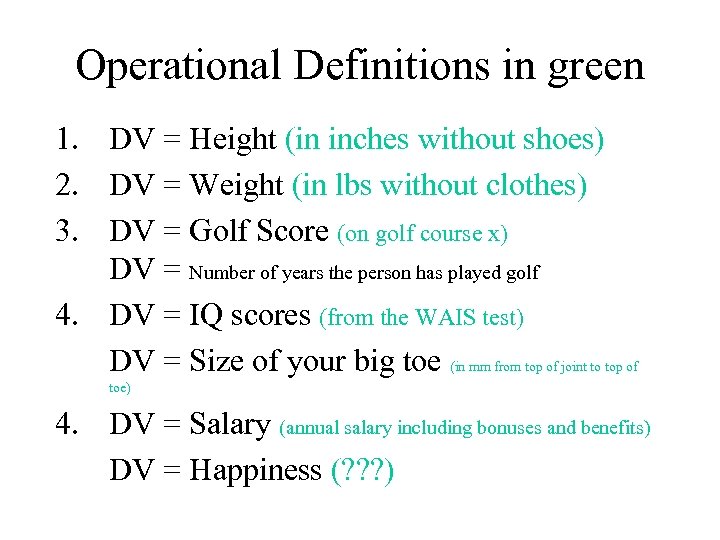 Operational Definitions in green

1. DV = Height (in inches without shoes)
2. DV = Weight (in lbs without clothes)
3. DV = Golf Score (on golf course x)
DV = Number of years the person has played golf
4. DV = IQ scores (from the WAIS test)
DV = Size of your big toe (in mm from top of joint to top of toe)
4. DV = Salary (annual salary including bonuses and benefits)
DV = Happiness (???)